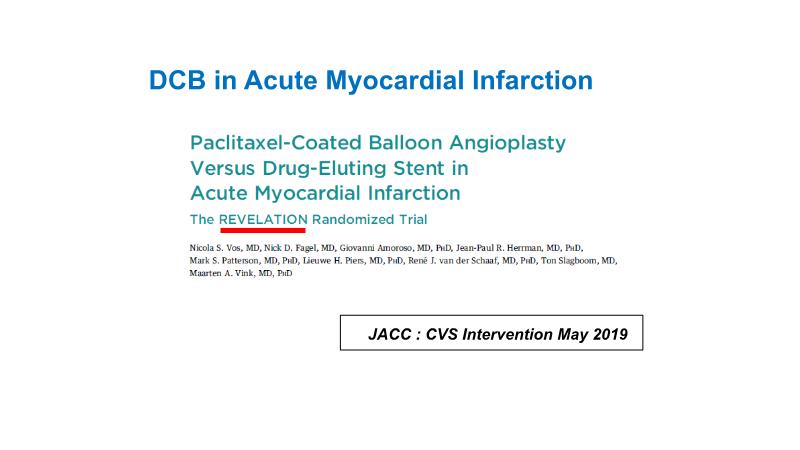 DCB in Acute Myocardial Infarction

Paclitaxel-Coated Balloon Angioplasty Versus Drug-Eluting Stent in Acute Myocardial Infarction

The REVELATION Randomized Trial

Nicola S. Vos, MD, Nick D. Fagel, MD, Giovanni Amoroso, MD, PhD, Jean-Paul R. Herrman, MD, PhD, Mark S. Patterson, MD, PhD, Lieuwe H. Piers, MD, PhD, René J. van der Schaaf, MD, PhD, Ton Slagboom, MD, Maarten A. Vink, MD, PhD

JACC : CVS Intervention May 2019